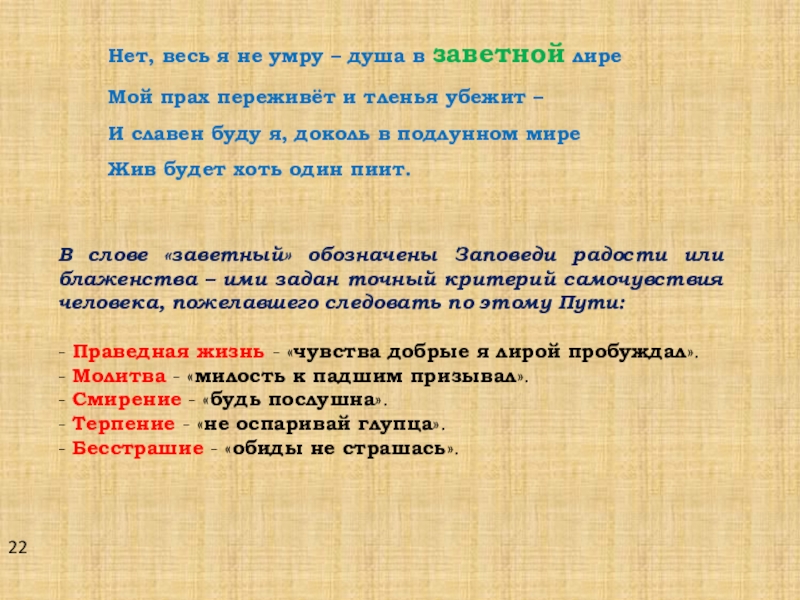 Нет, весь я не умру – душа в заветной лире

Мой прах переживёт и тленья убежит –

И славен буду я, доколь в подлунном мире

Жив будет хоть один пиит.

В слове «заветный» обозначены Заповеди радости или блаженства – ими задан точный критерий самочувствия человека, пожелавшего следовать по этому Пути:

- Праведная жизнь - «чувства добрые я лирой пробуждал».
- Молитва - «милость к падшим призывал».
- Смирение - «будь послушна».
- Терпение - «не оспаривай глупца».
- Бесстрашие - «обиды не страшась».

22